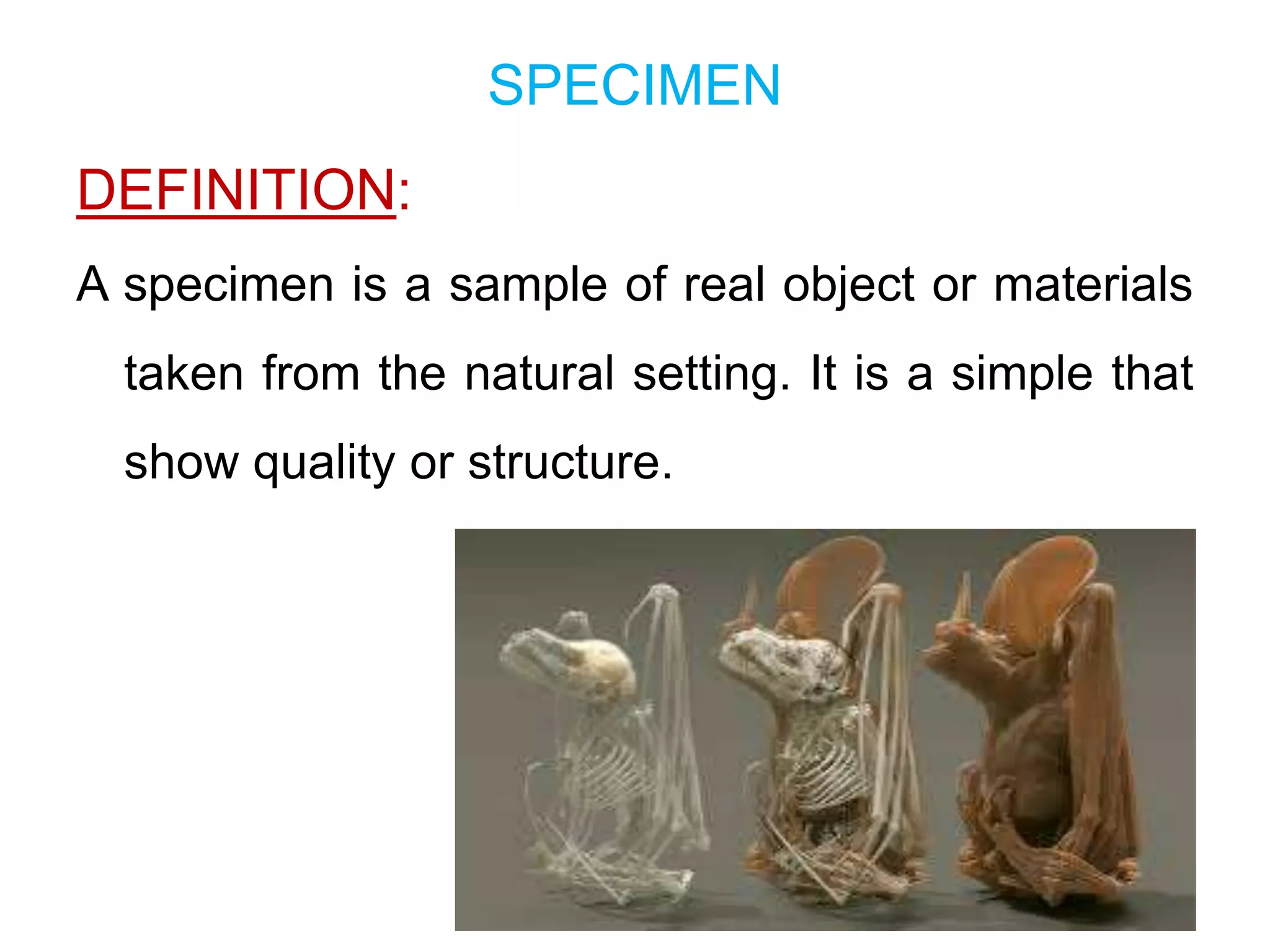 SPECIMEN

DEFINITION:

A specimen is a sample of real object or materials taken from the natural setting. It is a simple that show quality or structure.